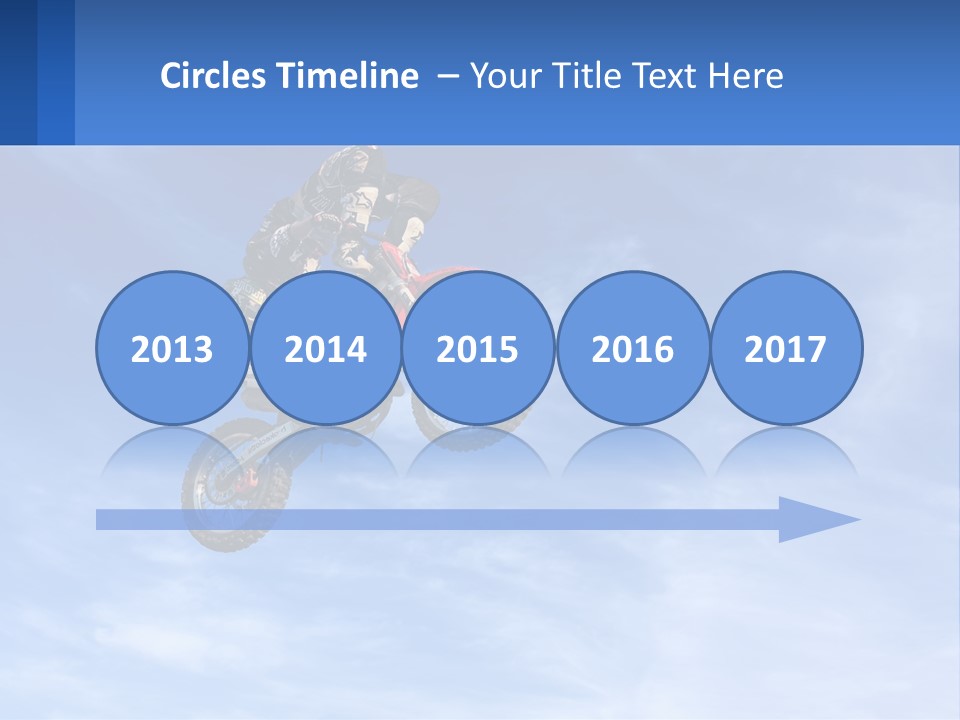 Circles Timeline – Your Title Text Here

2013
2014
2015
2016
2017